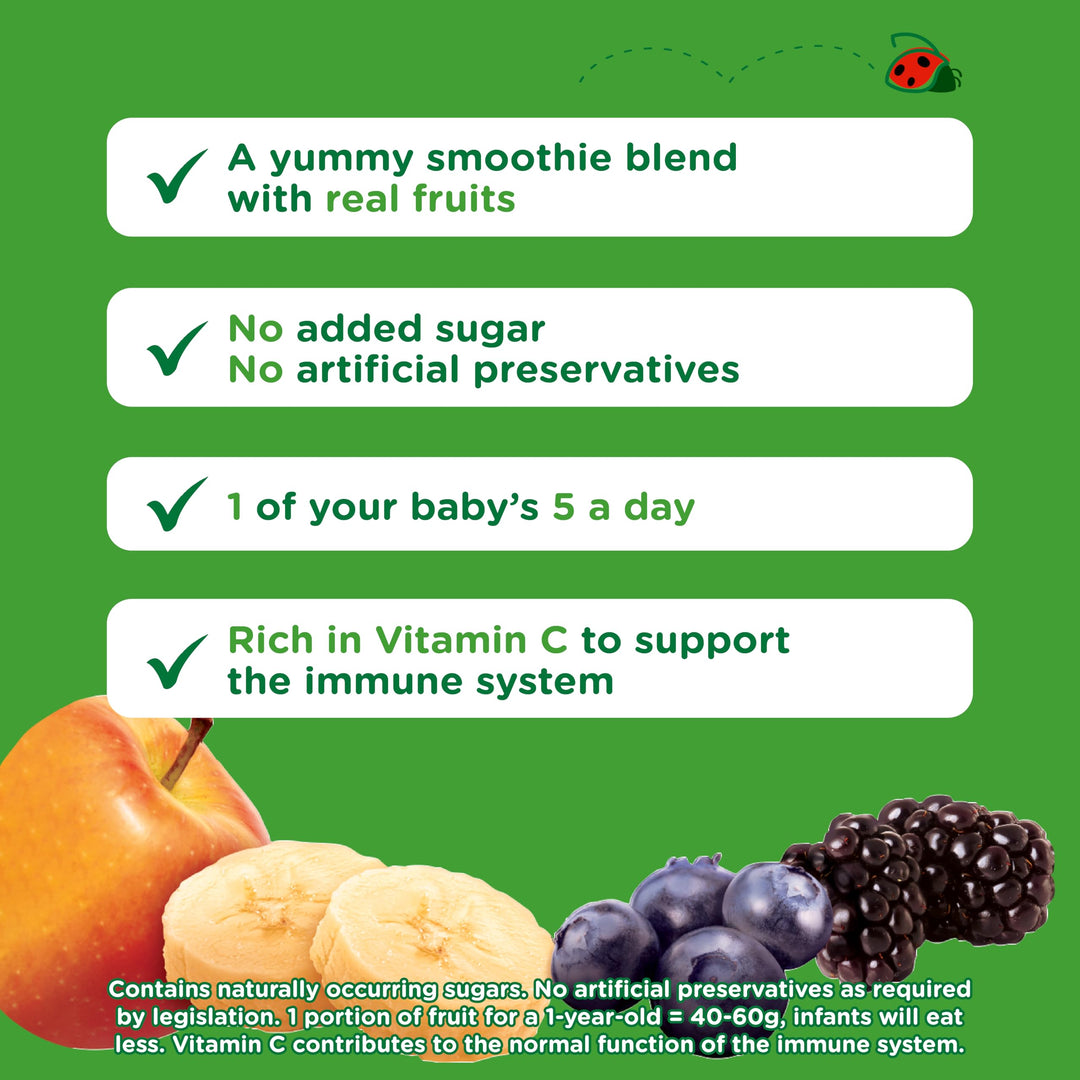 A yummy smoothie blend with real fruits

No added sugar
No artificial preservatives

1 of your baby's 5 a day

Rich in Vitamin C to support the immune system

Contains naturally occurring sugars. No artificial preservatives as required by legislation. 1 portion of fruit for a 1-year-old = 40-60g, infants will eat less. Vitamin C contributes to the normal function of the immune system.